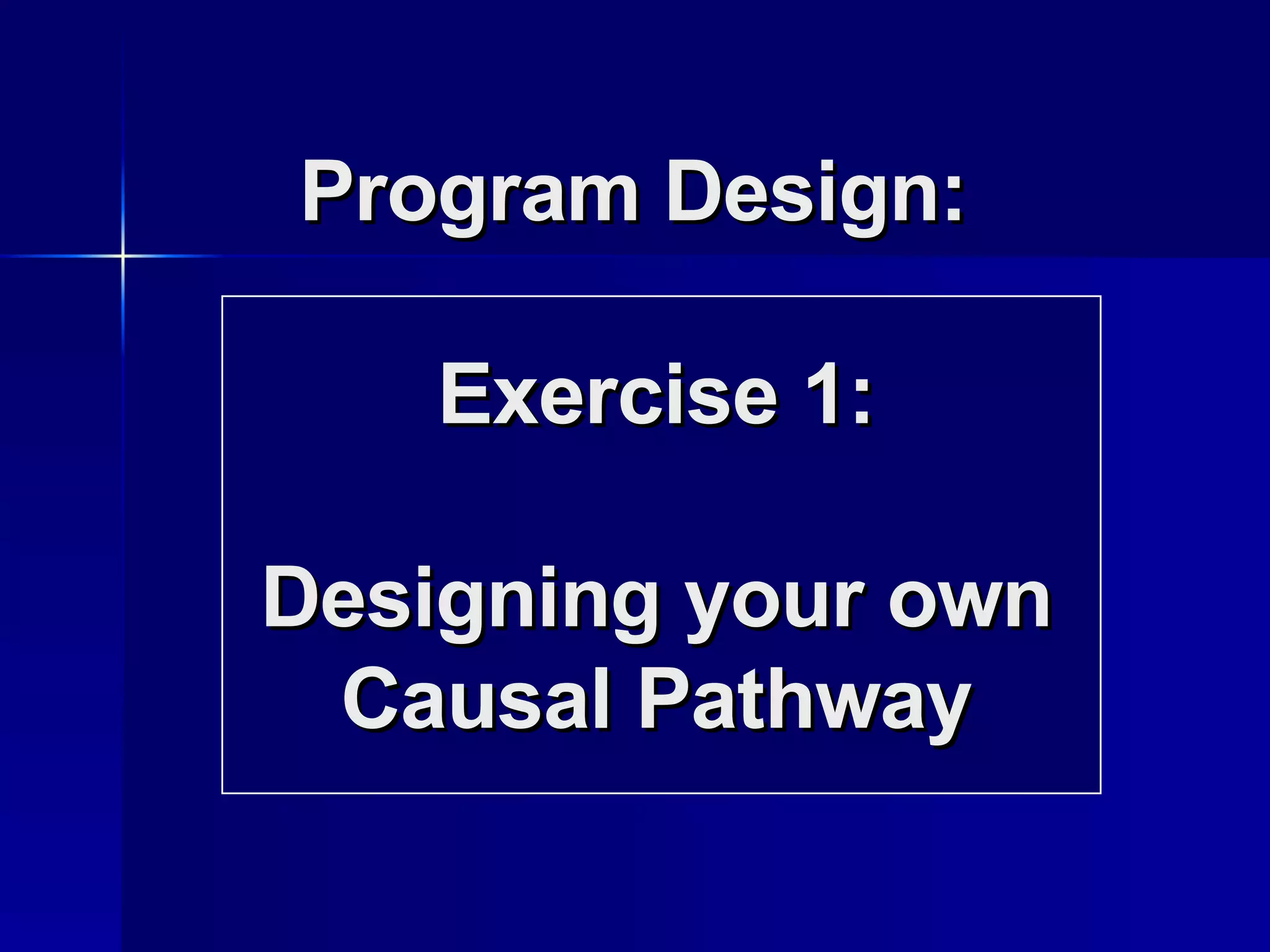 Program Design:

Exercise 1:

Designing your own Causal Pathway